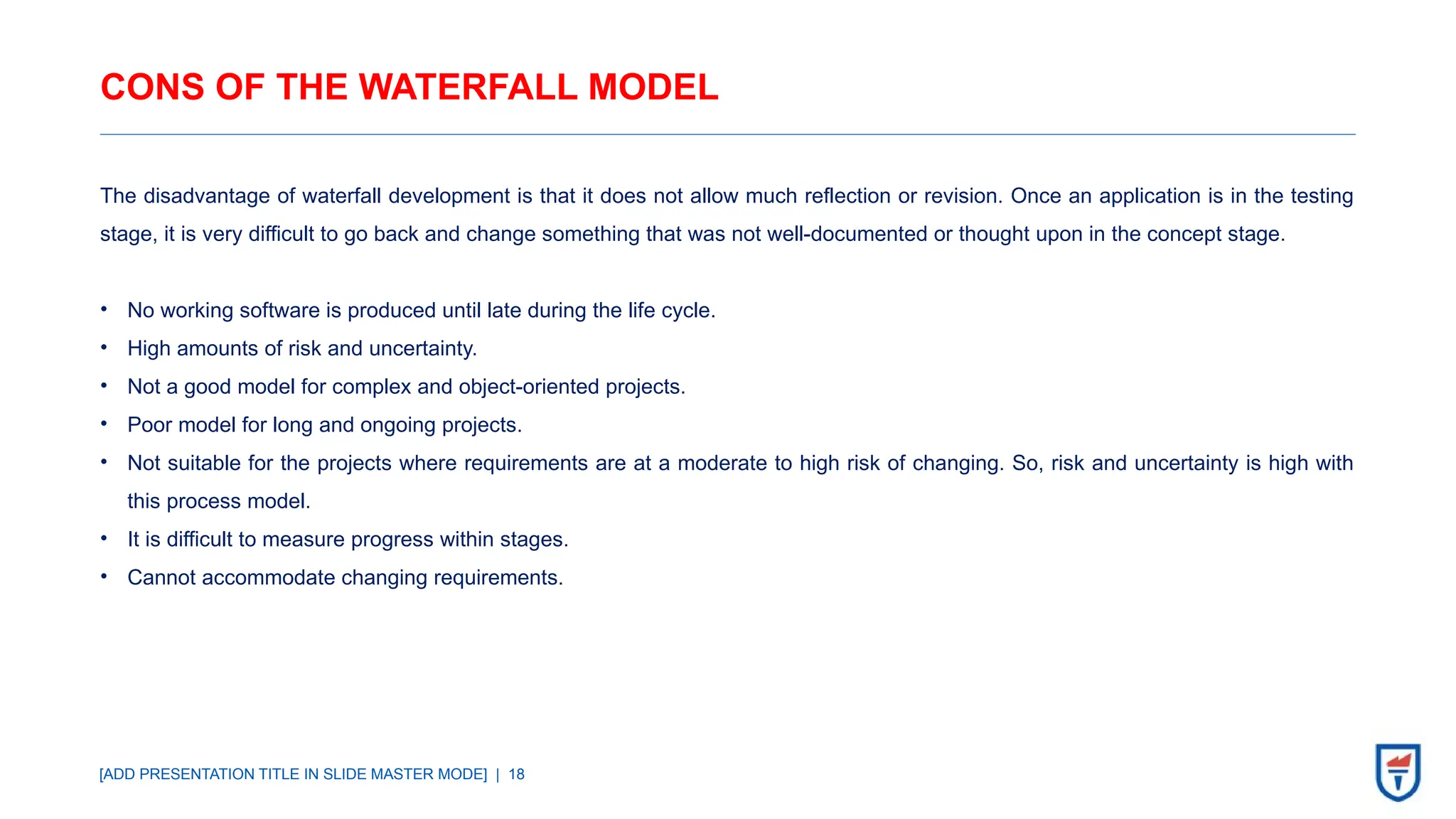 CONS OF THE WATERFALL MODEL

The disadvantage of waterfall development is that it does not allow much reflection or revision. Once an application is in the testing stage, it is very difficult to go back and change something that was not well-documented or thought upon in the concept stage.

• No working software is produced until late during the life cycle.
• High amounts of risk and uncertainty.
• Not a good model for complex and object-oriented projects.
• Poor model for long and ongoing projects.
• Not suitable for the projects where requirements are at a moderate to high risk of changing. So, risk and uncertainty is high with this process model.
• It is difficult to measure progress within stages.
• Cannot accommodate changing requirements.

[ADD PRESENTATION TITLE IN SLIDE MASTER MODE] | 18